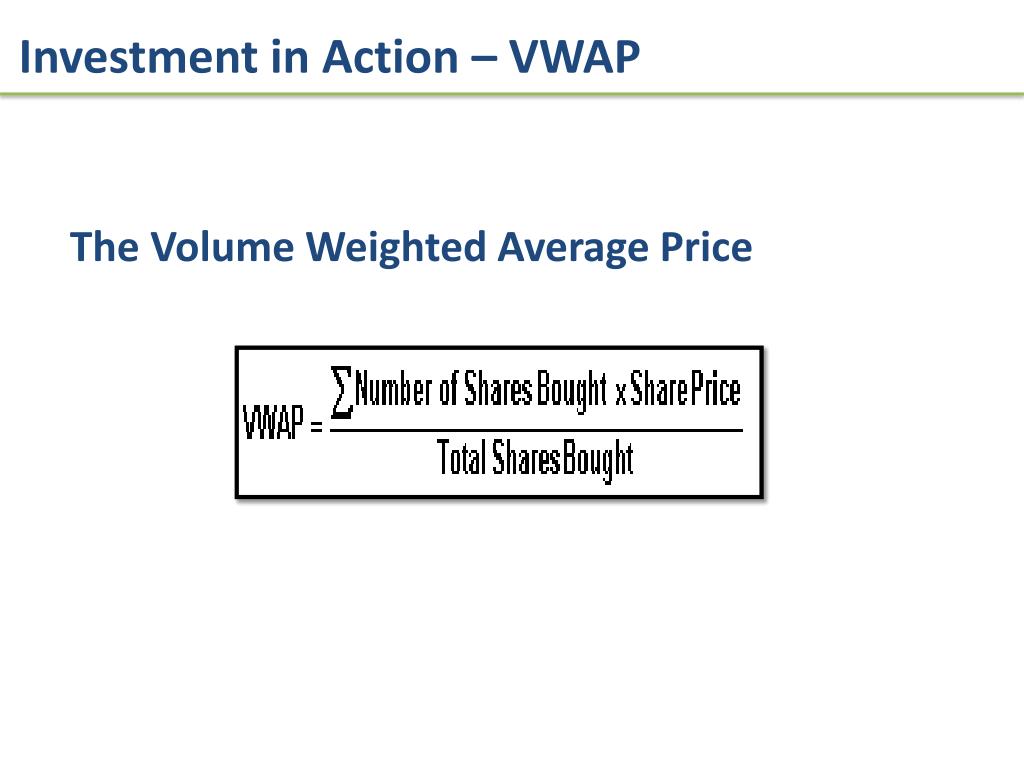 Investment in Action – VWAP

The Volume Weighted Average Price

$\text{VWAP} = \frac{\sum \text{Number of Shares Bought x Share Price}}{\text{Total Shares Bought}}$